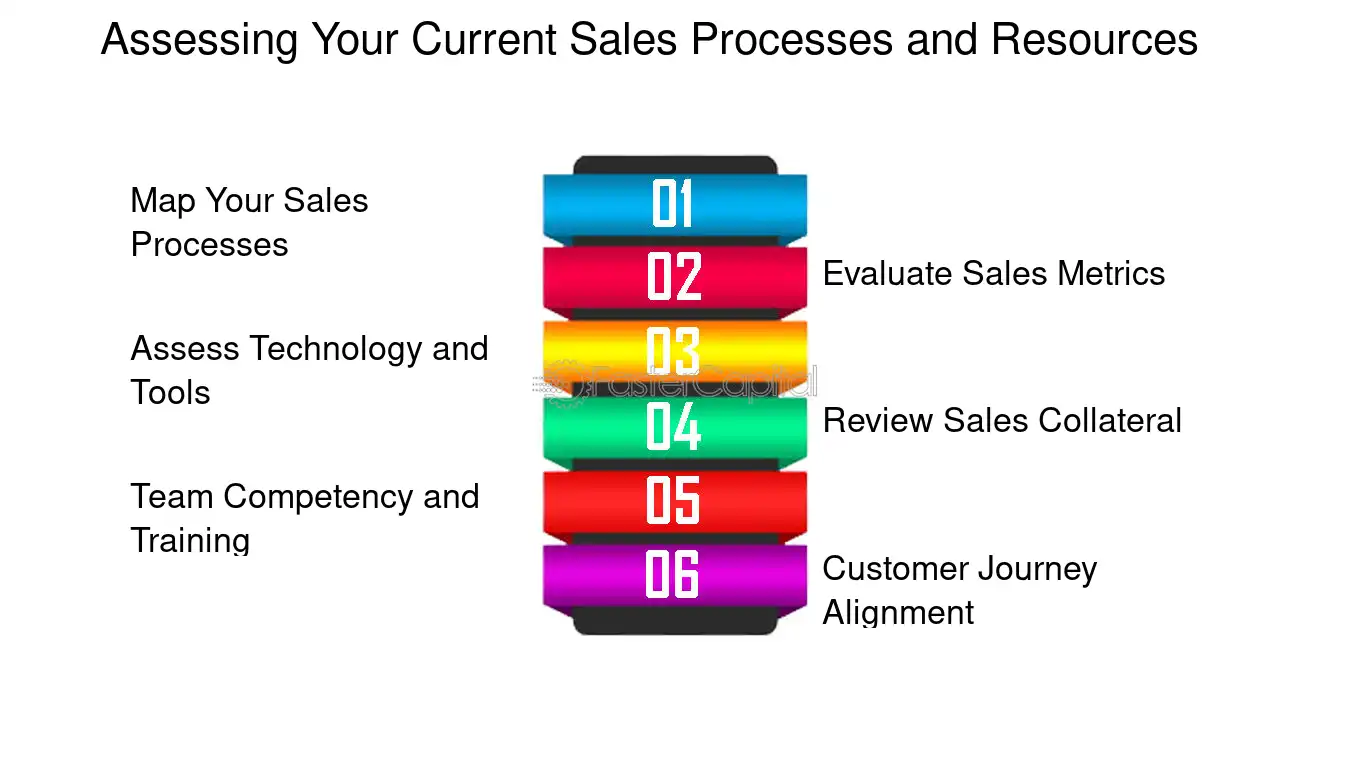 Assessing Your Current Sales Processes and Resources

Map Your Sales Processes

01

02

Evaluate Sales Metrics

Assess Technology and Tools

03

04

Review Sales Collateral

Team Competency and Training

05

06

Customer Journey Alignment

FasterCapital